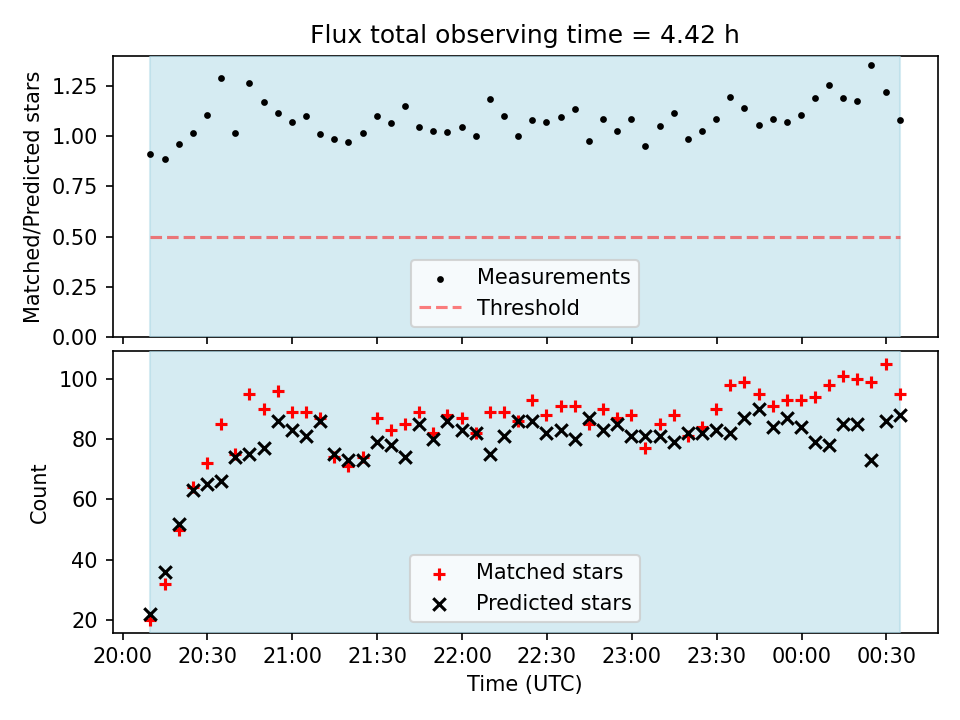 Flux total observing time = 4.42 h

Matched/Predicted stars

1.25
1.00
0.75
0.50
0.25
0.00

Measurements
Threshold

Count

100
80
60
40
20

Matched stars
Predicted stars

20:00 20:30 21:00 21:30 22:00 22:30 23:00 23:30 00:00 00:30

Time (UTC)